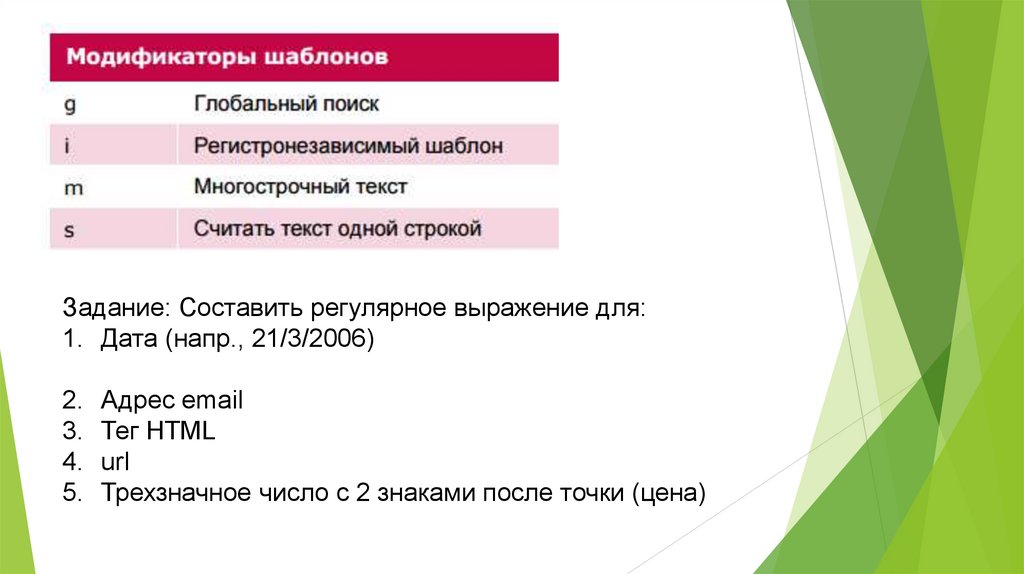 | Модификаторы шаблонов | |
|---|---|
| g | Глобальный поиск |
| i | Регистронезависимый шаблон |
| m | Многострочный текст |
| s | Считать текст одной строкой |

Задание: Составить регулярное выражение для:
1. Дата (напр., 21/3/2006)

2. Адрес email
3. Тег HTML
4. url
5. Трехзначное число с 2 знаками после точки (цена)